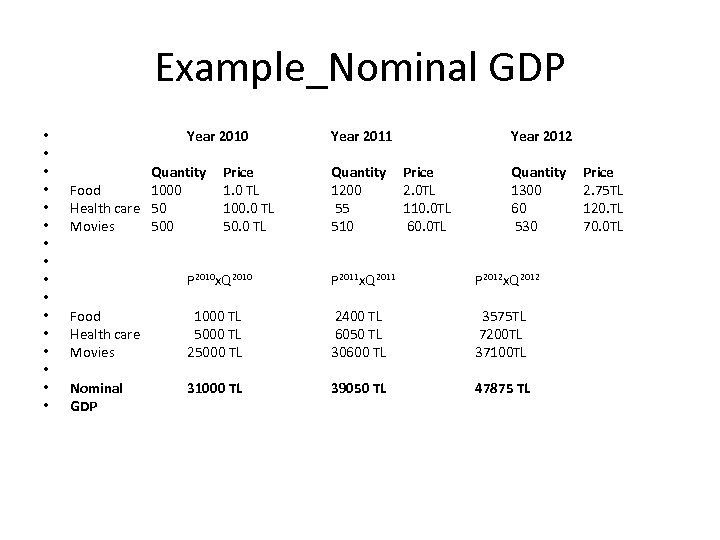 Example_Nominal GDP

|  | Year 2010 |  | Year 2011 |  | Year 2012 |  |
|---|---|---|---|---|---|---|
|  | Quantity | Price | Quantity | Price | Quantity | Price |
| Food | 1000 | 1.0 TL | 1200 | 2.0TL | 1300 | 2.75TL |
| Health care | 50 | 100.0 TL | 55 | 110.0TL | 60 | 120.TL |
| Movies | 500 | 50.0 TL | 510 | 60.0TL | 530 | 70.0TL |

|  | $P^{2010}xQ^{2010}$ | $P^{2011}xQ^{2011}$ | $P^{2012}xQ^{2012}$ |
|---|---|---|---|
| Food | 1000 TL | 2400 TL | 3575TL |
| Health care | 5000 TL | 6050 TL | 7200TL |
| Movies | 25000 TL | 30600 TL | 37100TL |
| **Nominal GDP** | **31000 TL** | **39050 TL** | **47875 TL** |